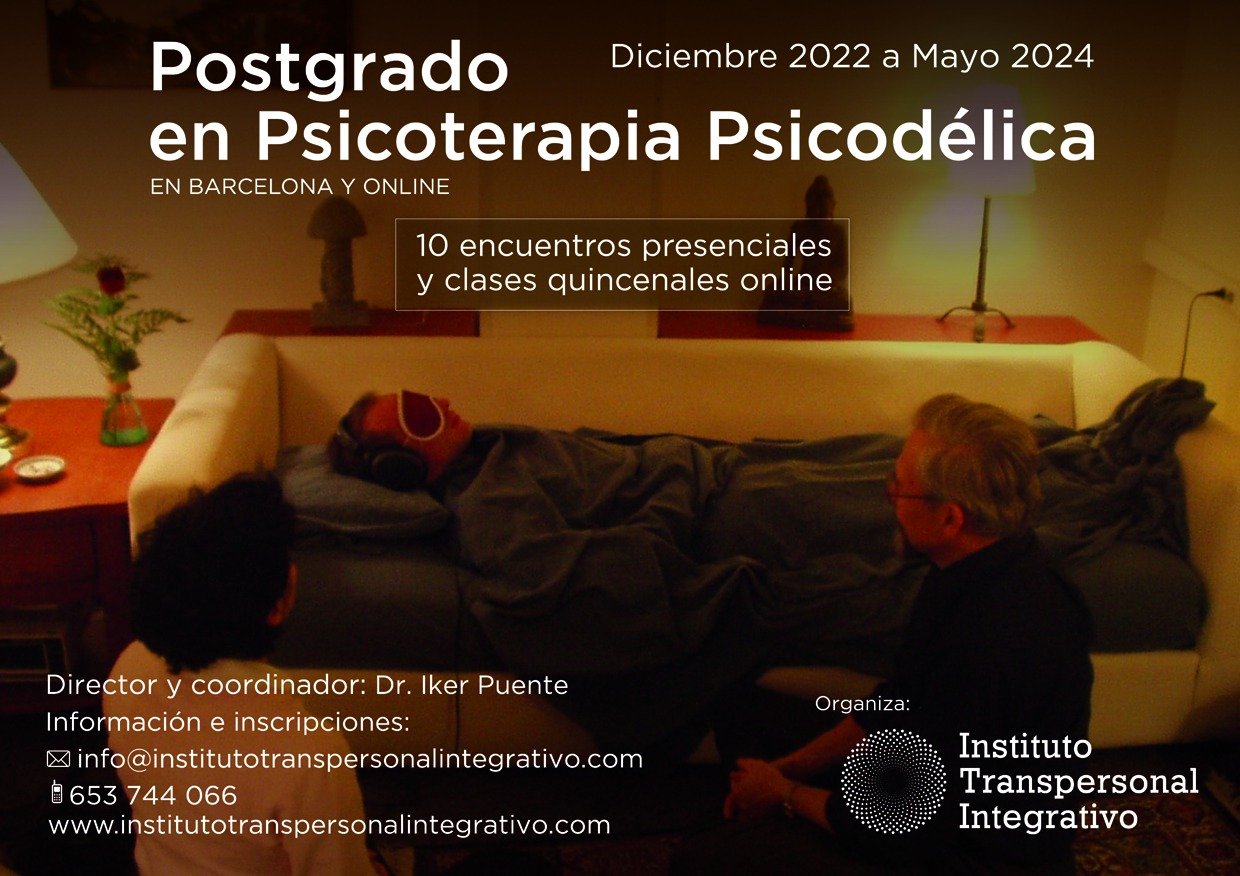 Postgrado en Psicoterapia Psicodélica

Diciembre 2022 a Mayo 2024

EN BARCELONA Y ONLINE

10 encuentros presenciales y clases quincenales online

Director y coordinador: Dr. Iker Puente
Información e inscripciones:
info@institutotranspersonalintegrativo.com
653 744 066
www.institutotranspersonalintegrativo.com

Organiza:
Instituto Transpersonal Integrativo